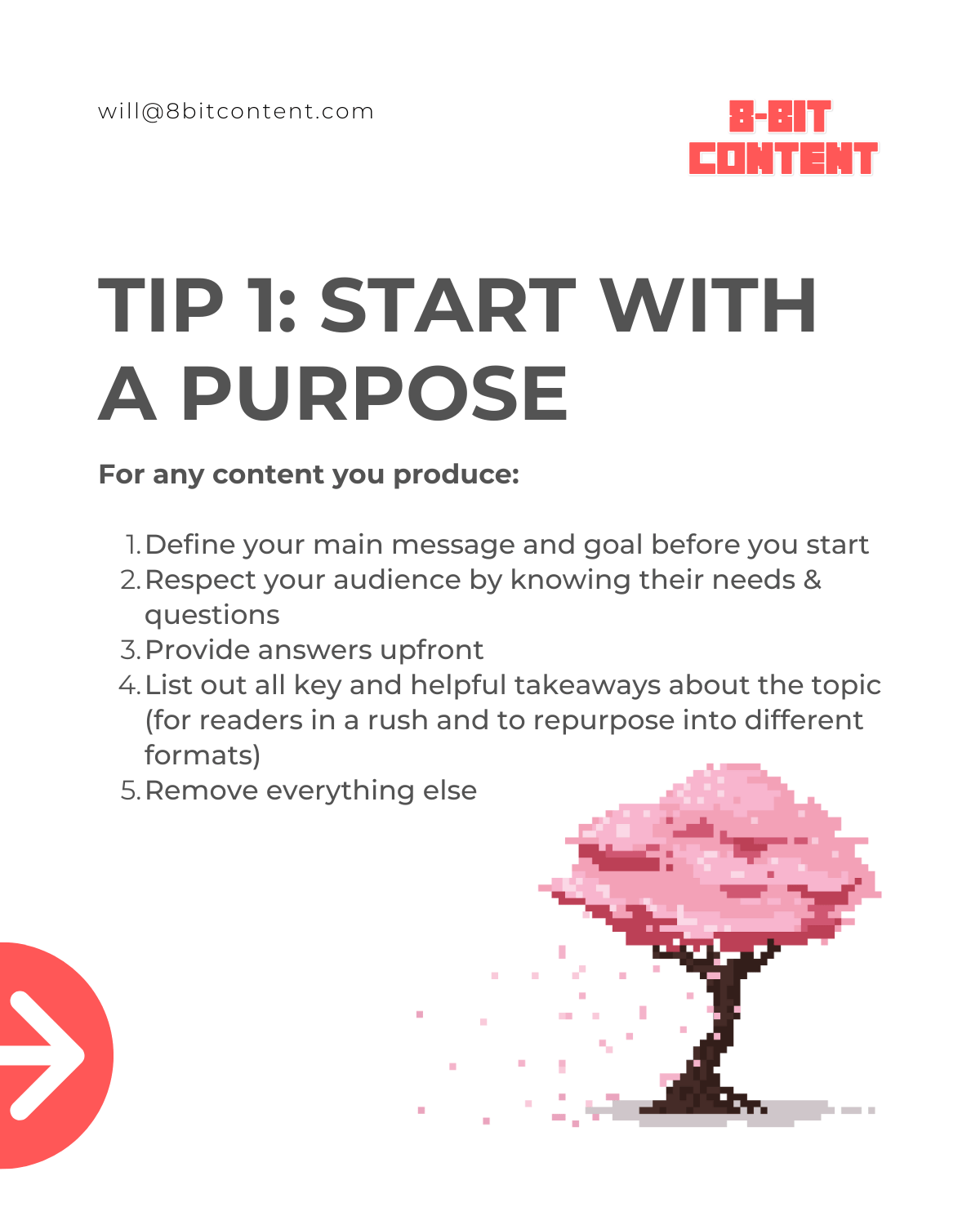 will@8bitcontent.com

8-BIT CONTENT

TIP 1: START WITH A PURPOSE

For any content you produce:

1. Define your main message and goal before you start
2. Respect your audience by knowing their needs & questions
3. Provide answers upfront
4. List out all key and helpful takeaways about the topic (for readers in a rush and to repurpose into different formats)
5. Remove everything else